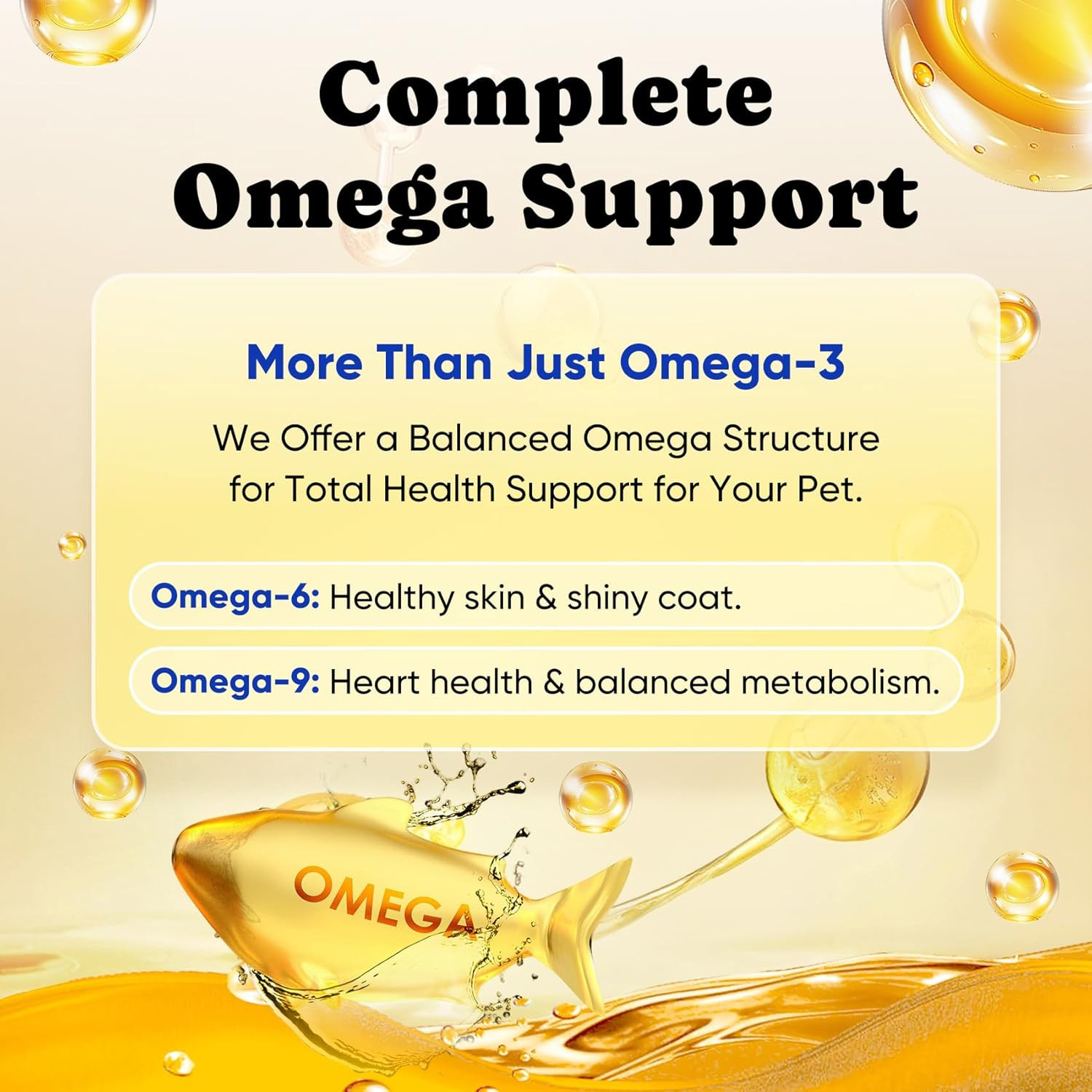 Complete Omega Support

More Than Just Omega-3

We Offer a Balanced Omega Structure for Total Health Support for Your Pet.

Omega-6: Healthy skin & shiny coat.

Omega-9: Heart health & balanced metabolism.

OMEGA